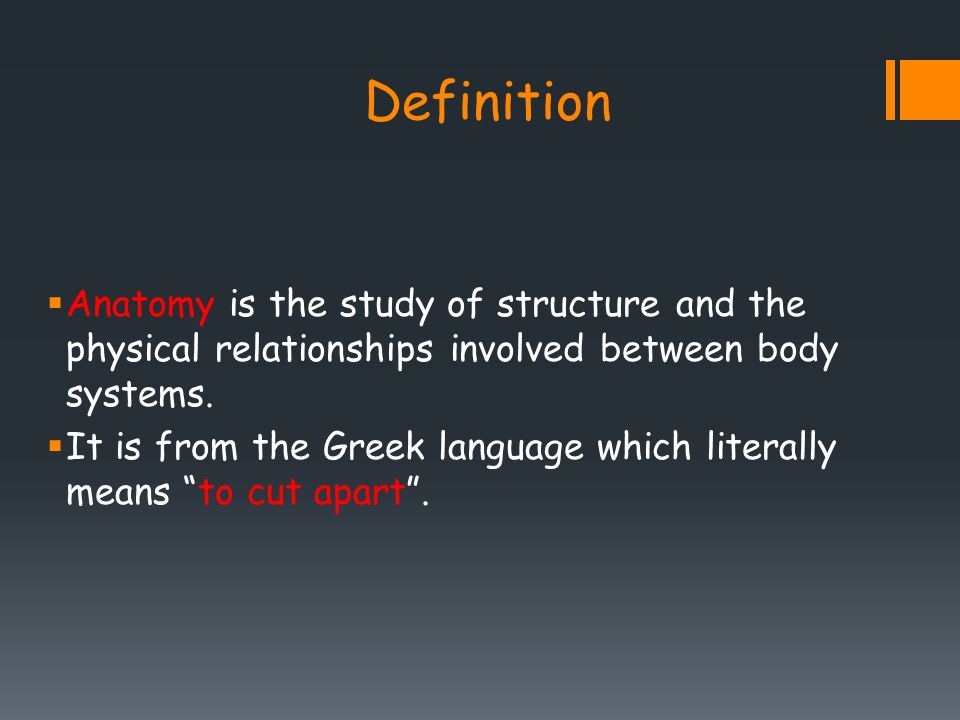 Definition

▪ Anatomy is the study of structure and the physical relationships involved between body systems.

▪ It is from the Greek language which literally means “to cut apart”.